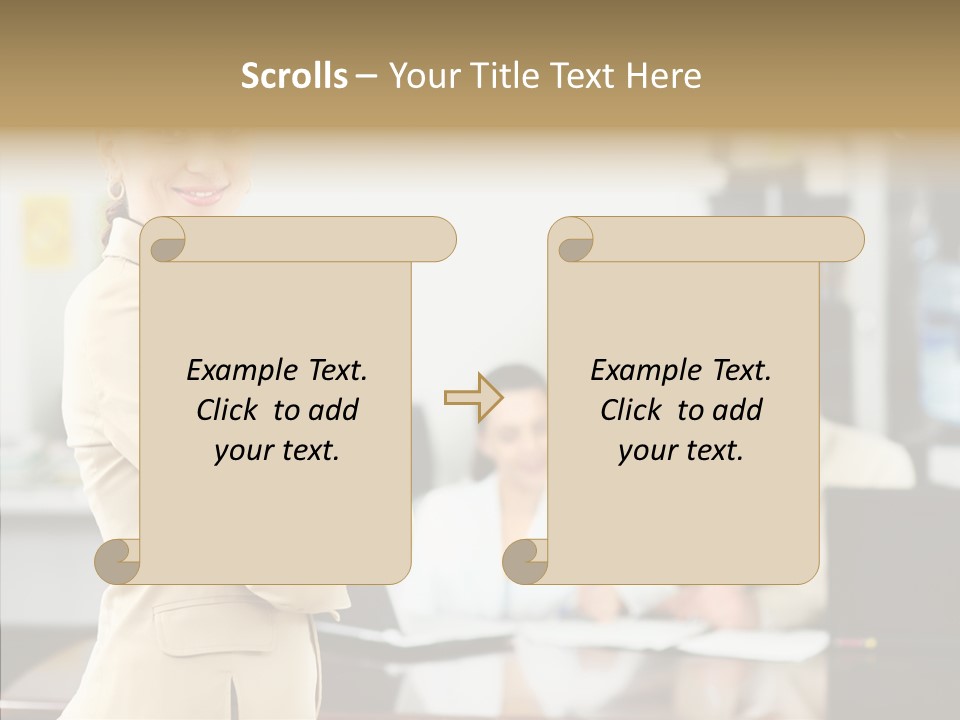 Scrolls – Your Title Text Here

Example Text. Click to add your text.

Example Text. Click to add your text.